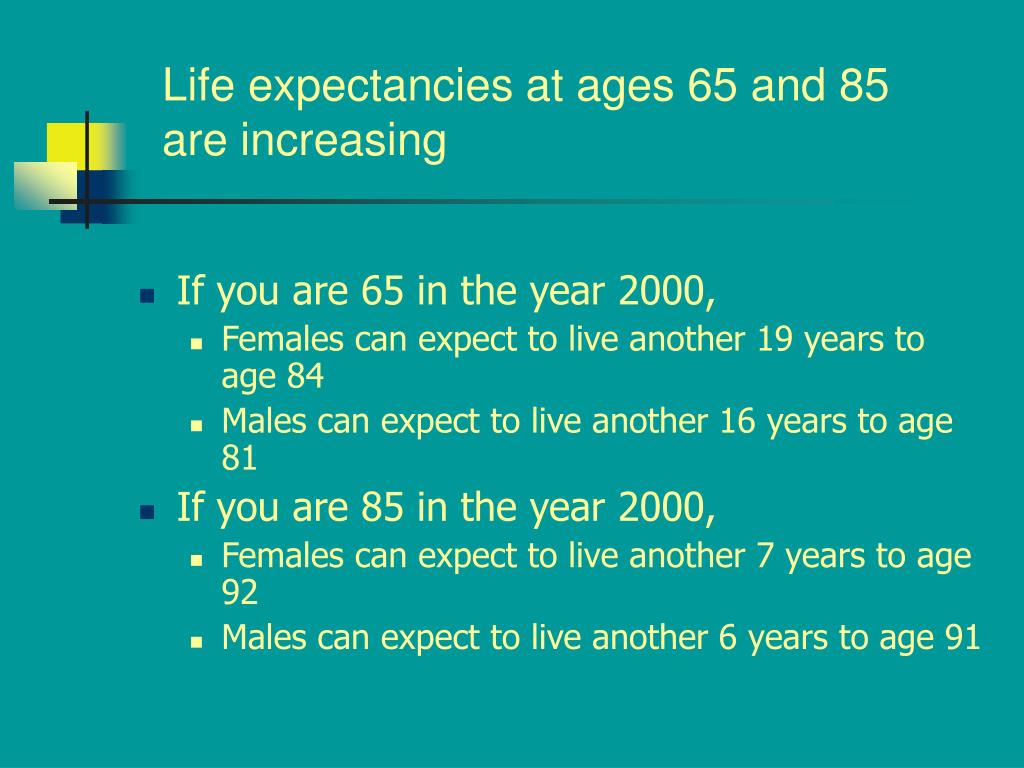 Life expectancies at ages 65 and 85 are increasing

- If you are 65 in the year 2000,
  - Females can expect to live another 19 years to age 84
  - Males can expect to live another 16 years to age 81
- If you are 85 in the year 2000,
  - Females can expect to live another 7 years to age 92
  - Males can expect to live another 6 years to age 91